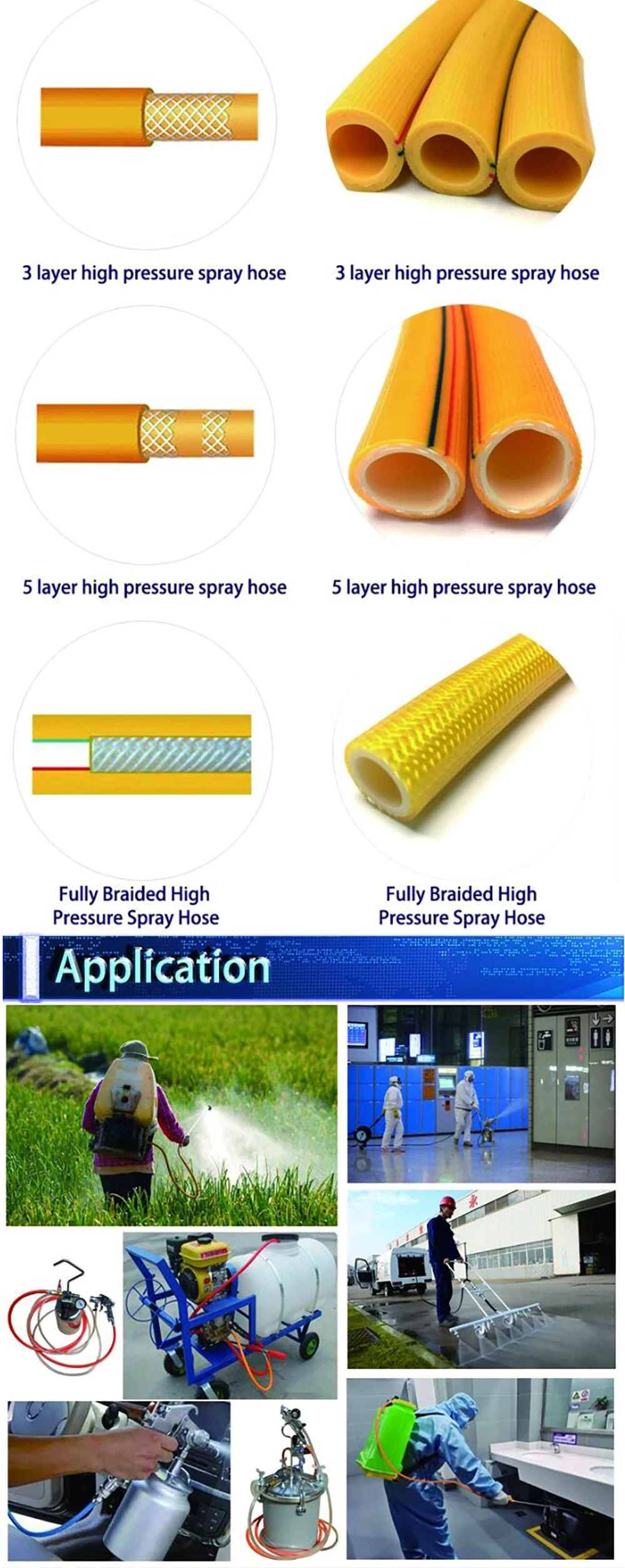 3 layer high pressure spray hose

3 layer high pressure spray hose

5 layer high pressure spray hose

5 layer high pressure spray hose

Fully Braided High Pressure Spray Hose

Fully Braided High Pressure Spray Hose

Application